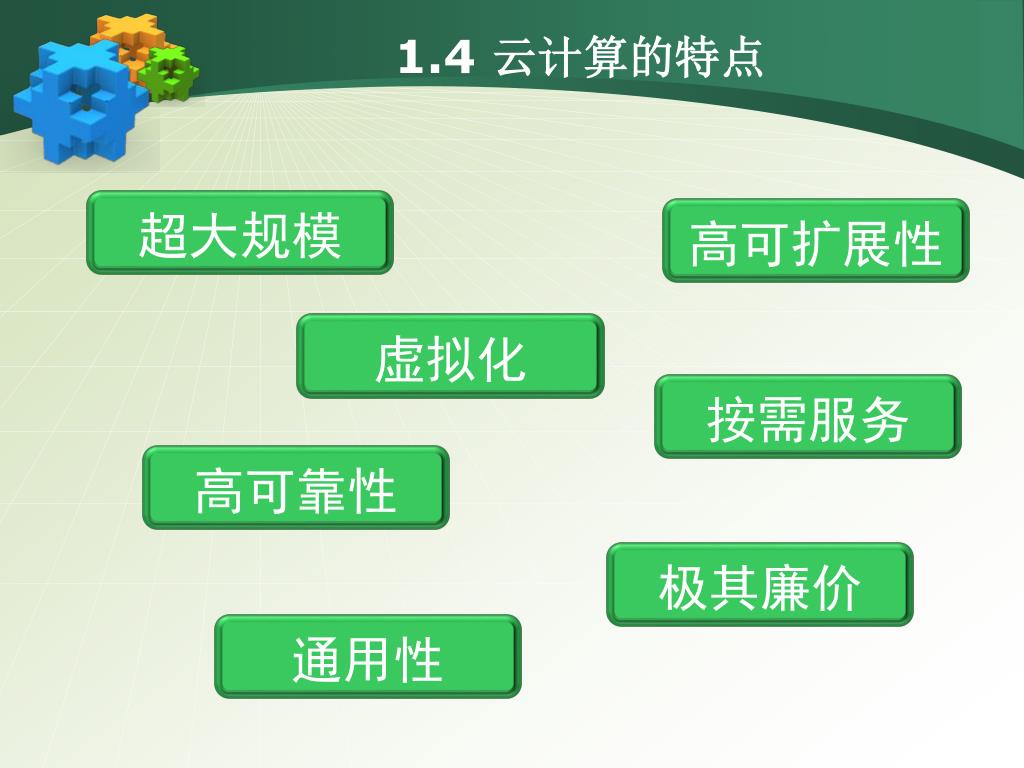 1.4 云计算的特点

超大规模

高可扩展性

虚拟化

按需服务

高可靠性

极其廉价

通用性